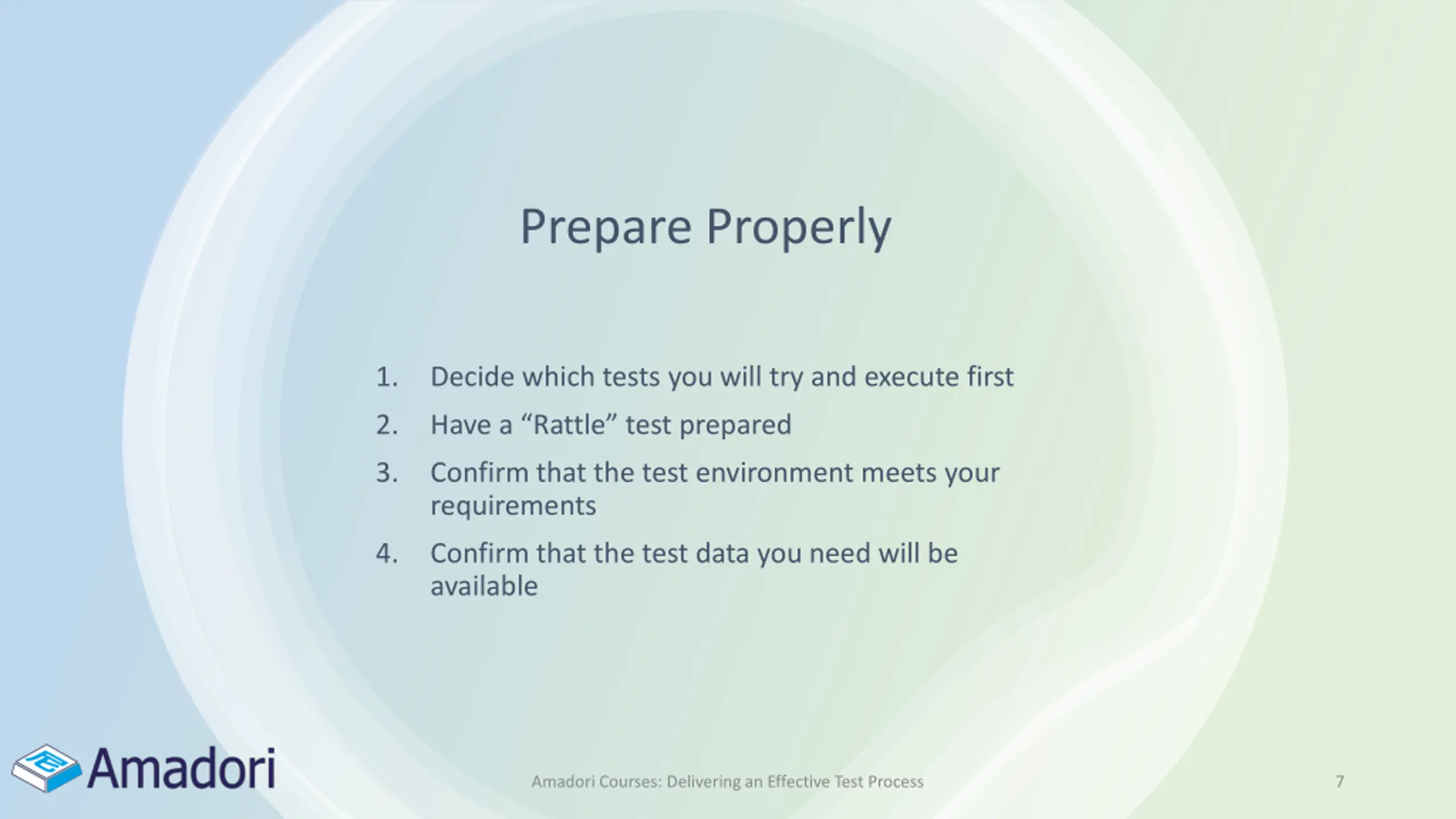 Prepare Properly

1. Decide which tests you will try and execute first
2. Have a “Rattle” test prepared
3. Confirm that the test environment meets your requirements
4. Confirm that the test data you need will be available

Amadori

Amadori Courses: Delivering an Effective Test Process

7